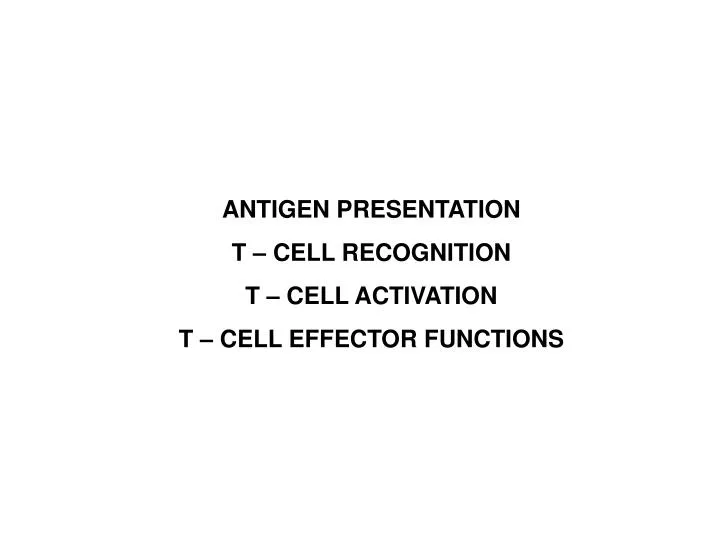 ANTIGEN PRESENTATION

T – CELL RECOGNITION

T – CELL ACTIVATION

T – CELL EFFECTOR FUNCTIONS